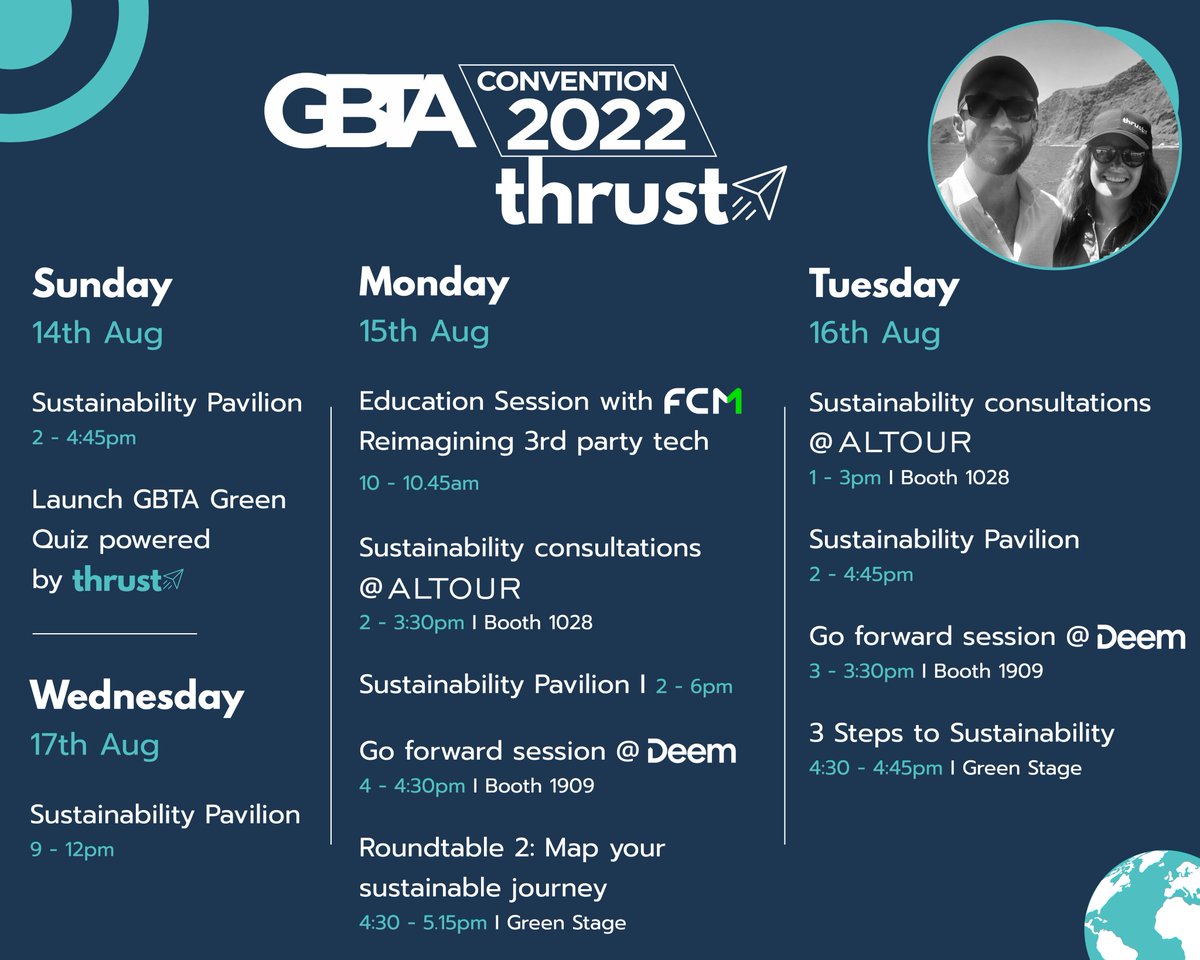 GBTA CONVENTION 2022

thrust

Sunday
14th Aug

Sustainability Pavilion
2 - 4:45pm

Launch GBTA Green Quiz powered by thrust

Wednesday
17th Aug

Sustainability Pavilion
9 - 12pm

Monday
15th Aug

Education Session with FCM
Reimagining 3rd party tech
10 - 10.45am

Sustainability consultations @ALTOUR
2 - 3:30pm I Booth 1028

Sustainability Pavilion I 2 - 6pm

Go forward session @ Deem
4 - 4:30pm I Booth 1909

Roundtable 2: Map your sustainable journey
4:30 - 5.15pm I Green Stage

Tuesday
16th Aug

Sustainability consultations @ALTOUR
1 - 3pm I Booth 1028

Sustainability Pavilion
2 - 4:45pm

Go forward session @ Deem
3 - 3:30pm I Booth 1909

3 Steps to Sustainability
4:30 - 4:45pm I Green Stage